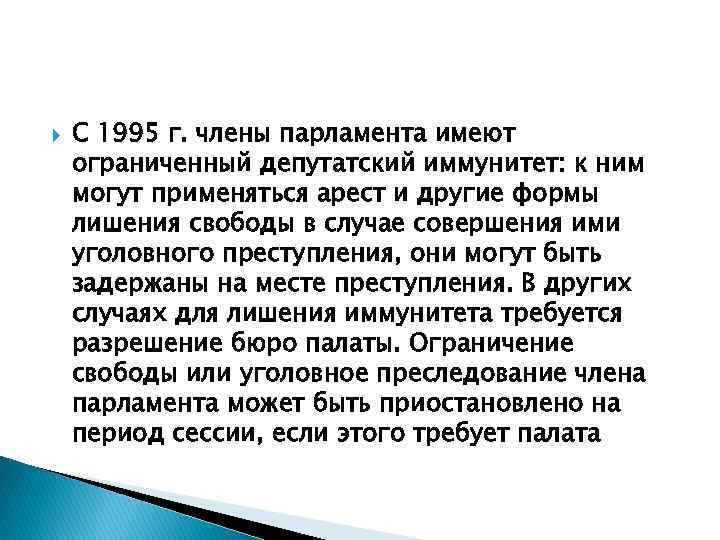 С 1995 г. члены парламента имеют ограниченный депутатский иммунитет: к ним могут применяться арест и другие формы лишения свободы в случае совершения ими уголовного преступления, они могут быть задержаны на месте преступления. В других случаях для лишения иммунитета требуется разрешение бюро палаты. Ограничение свободы или уголовное преследование члена парламента может быть приостановлено на период сессии, если этого требует палата